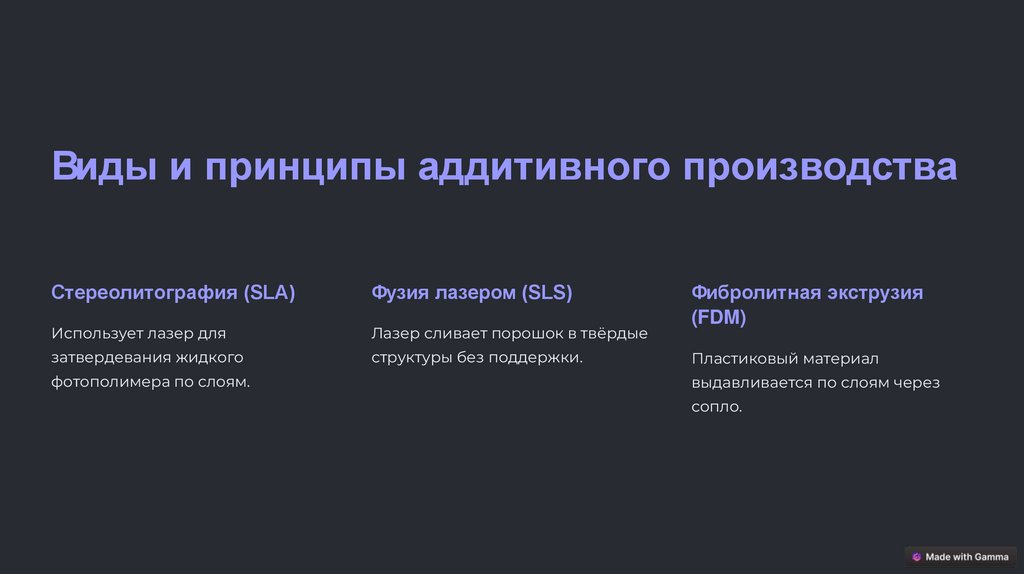 Виды и принципы аддитивного производства

Стереолитография (SLA)

Использует лазер для затвердевания жидкого фотополимера по слоям.

Фузия лазером (SLS)

Лазер сливает порошок в твёрдые структуры без поддержки.

Фибролитная экструзия (FDM)

Пластиковый материал выдавливается по слоям через сопло.

Made with Gamma